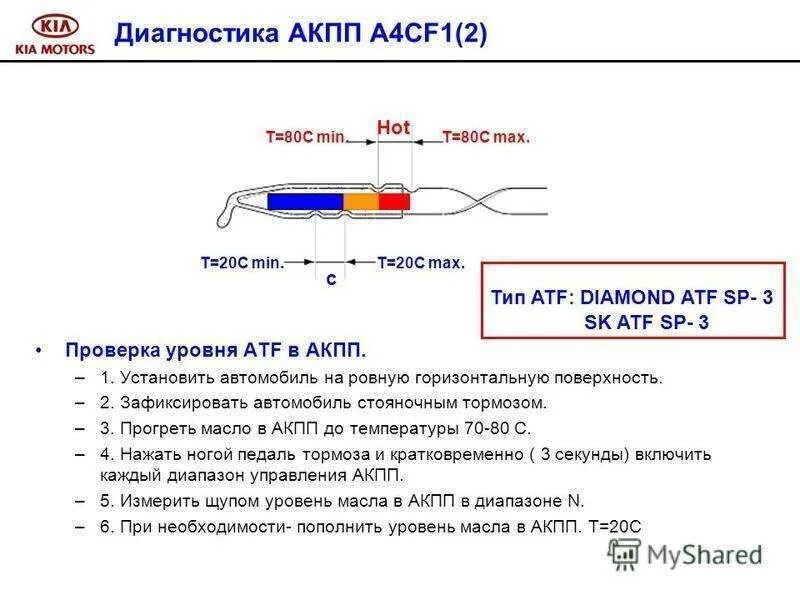 KIA
KIA MOTORS

Диагностика АКПП A4CF1(2)

T=80C min.
Hot
T=80C max.

T=20C min.
C
T=20C max.

Тип ATF: DIAMOND ATF SP- 3
SK ATF SP- 3

• Проверка уровня ATF в АКПП.
– 1. Установить автомобиль на ровную горизонтальную поверхность.
– 2. Зафиксировать автомобиль стояночным тормозом.
– 3. Прогреть масло в АКПП до температуры 70-80 С.
– 4. Нажать ногой педаль тормоза и кратковременно ( 3 секунды) включить каждый диапазон управления АКПП.
– 5. Измерить щупом уровень масла в АКПП в диапазоне N.
– 6. При необходимости- пополнить уровень масла в АКПП. T=20C

MyShared